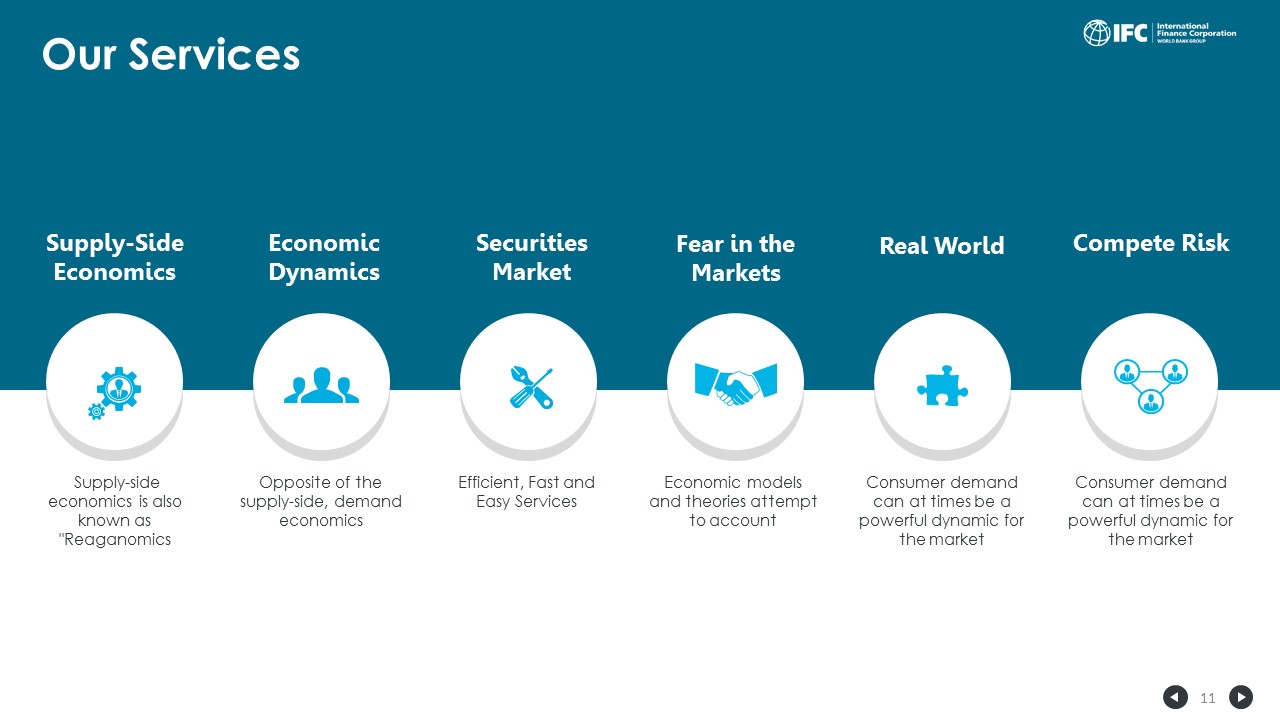 Our Services

IFC International Finance Corporation WORLD BANK GROUP

Supply-Side Economics

Supply-side economics is also known as "Reaganomics

Economic Dynamics

Opposite of the supply-side, demand economics

Securities Market

Efficient, Fast and Easy Services

Fear in the Markets

Economic models and theories attempt to account

Real World

Consumer demand can at times be a powerful dynamic for the market

Compete Risk

Consumer demand can at times be a powerful dynamic for the market

11